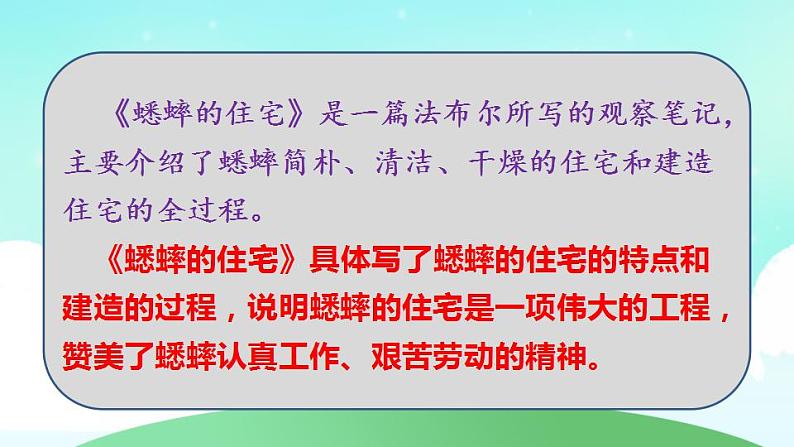 《蟋蟀的住宅》是一篇法布尔所写的观察笔记，主要介绍了蟋蟀简朴、清洁、干燥的住宅和建造住宅的全过程。

《蟋蟀的住宅》具体写了蟋蟀的住宅的特点和建造的过程，说明蟋蟀的住宅是一项伟大的工程，赞美了蟋蟀认真工作、艰苦劳动的精神。